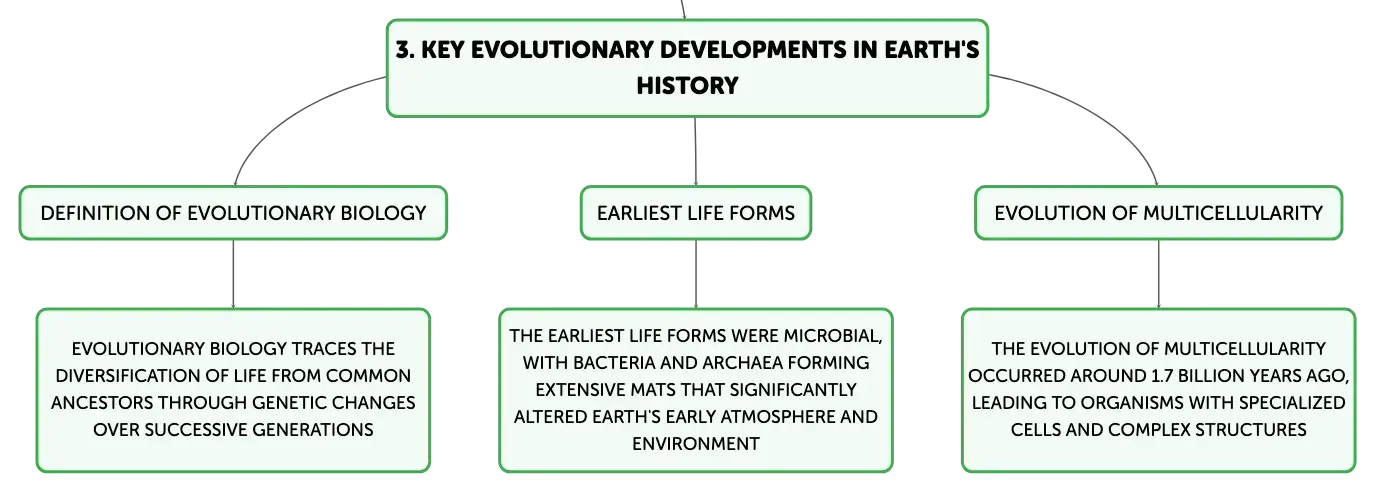 3. KEY EVOLUTIONARY DEVELOPMENTS IN EARTH'S HISTORY

DEFINITION OF EVOLUTIONARY BIOLOGY

EVOLUTIONARY BIOLOGY TRACES THE DIVERSIFICATION OF LIFE FROM COMMON ANCESTORS THROUGH GENETIC CHANGES OVER SUCCESSIVE GENERATIONS

EARLIEST LIFE FORMS

THE EARLIEST LIFE FORMS WERE MICROBIAL, WITH BACTERIA AND ARCHAEA FORMING EXTENSIVE MATS THAT SIGNIFICANTLY ALTERED EARTH'S EARLY ATMOSPHERE AND ENVIRONMENT

EVOLUTION OF MULTICELLULARITY

THE EVOLUTION OF MULTICELLULARITY OCCURRED AROUND 1.7 BILLION YEARS AGO, LEADING TO ORGANISMS WITH SPECIALIZED CELLS AND COMPLEX STRUCTURES